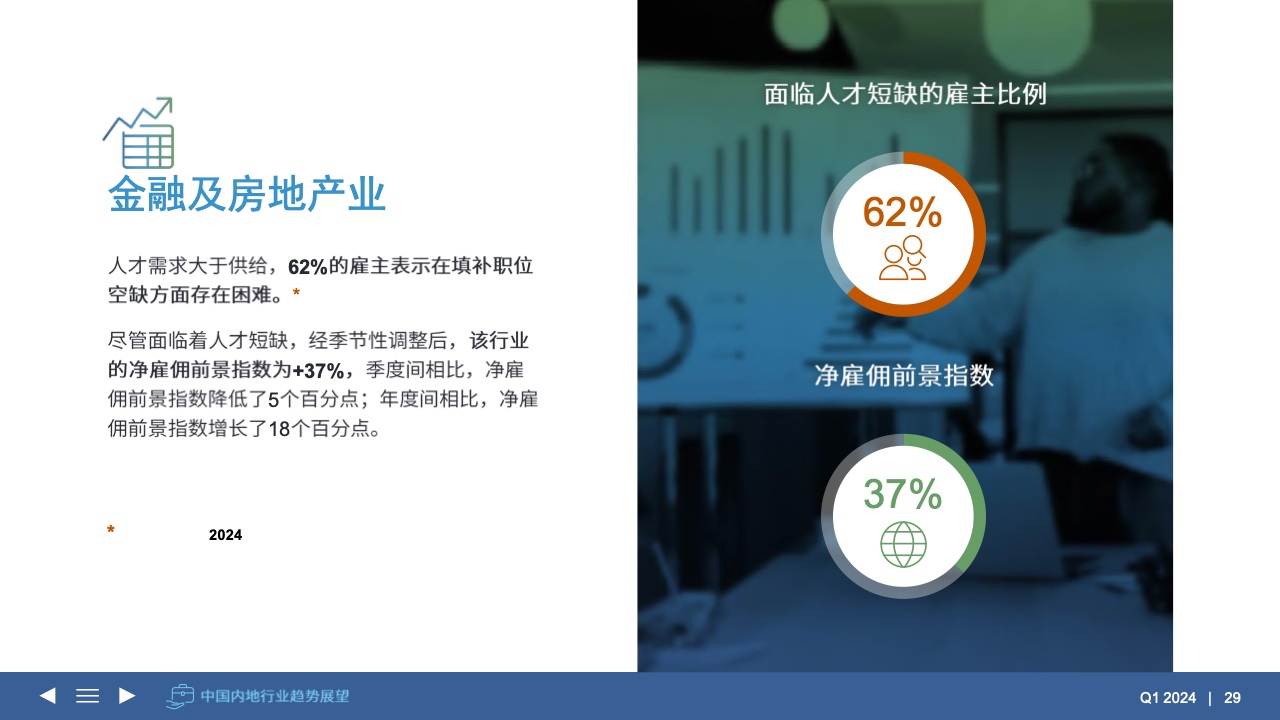 金融及房地产业

人才需求大于供给，62%的雇主表示在填补职位空缺方面存在困难。*

尽管面临着人才短缺，经季节性调整后，该行业的净雇佣前景指数为+37%，季度间相比，净雇佣前景指数降低了5个百分点；年度间相比，净雇佣前景指数增长了18个百分点。

* 2024

面临人才短缺的雇主比例

62%

净雇佣前景指数

37%

中国内地行业趋势展望

Q1 2024 | 29